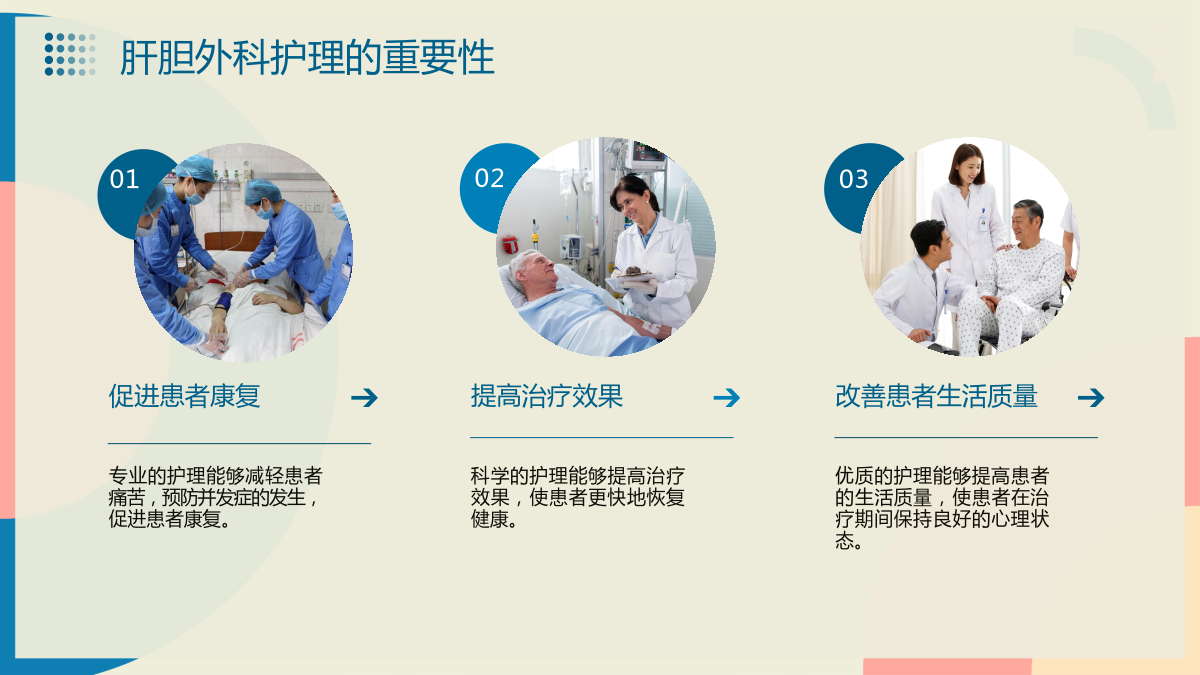 肝胆外科护理的重要性

01

促进患者康复

专业的护理能够减轻患者痛苦，预防并发症的发生，促进患者康复。

02

提高治疗效果

科学的护理能够提高治疗效果，使患者更快地恢复健康。

03

改善患者生活质量

优质的护理能够提高患者的生活质量，使患者在治疗期间保持良好的心理状态。